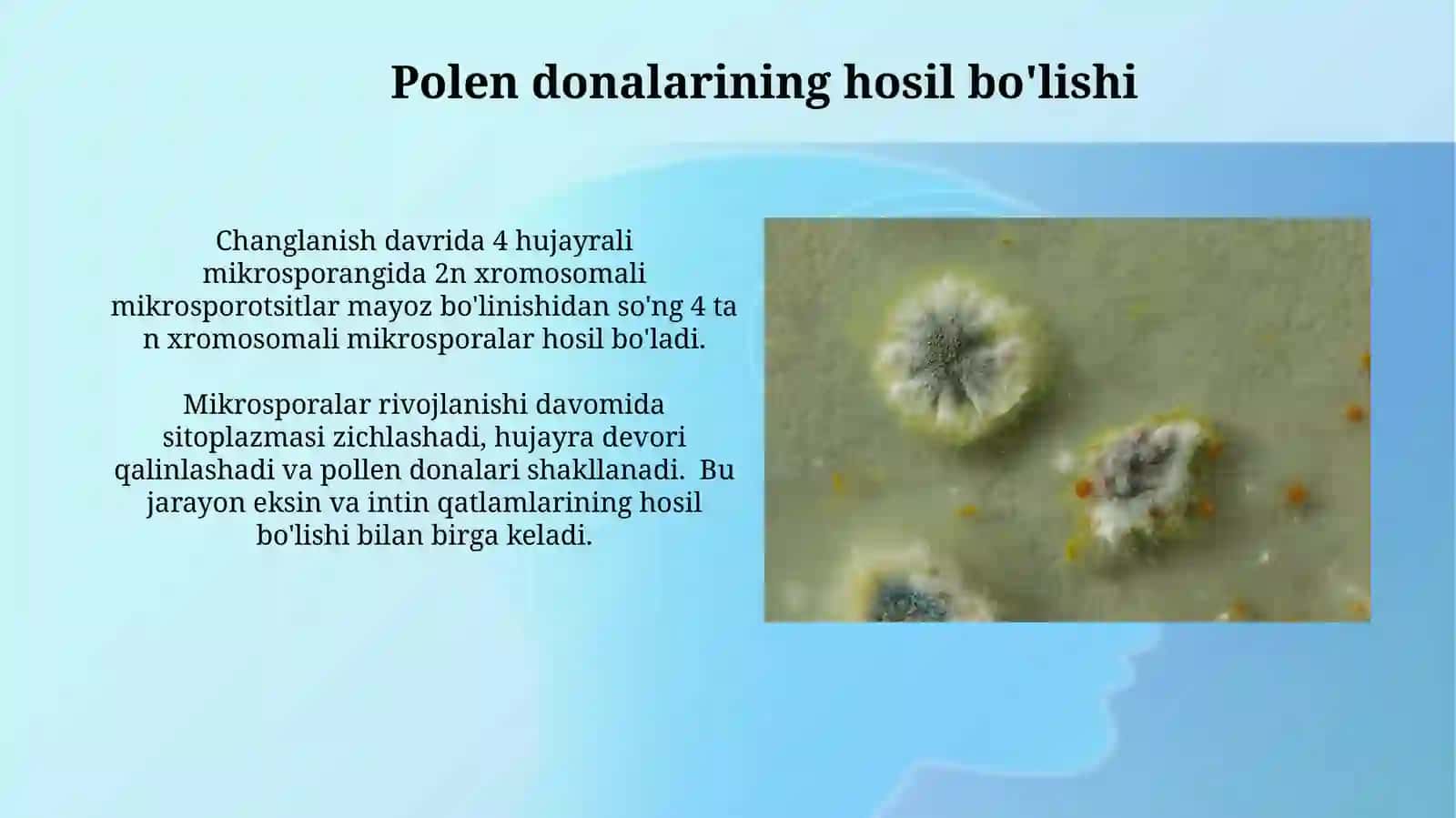 Polen donalarining hosil bo'lishi

Changlanish davrida 4 hujayrali mikrosporangida 2n xromosomali mikrosporotsitlar mayoz bo'linishidan so'ng 4 ta n xromosomali mikrosporalar hosil bo'ladi.

Mikrosporalar rivojlanishi davomida sitoplazmasi zichlashadi, hujayra devori qalinlashadi va pollen donalari shakllanadi. Bu jarayon eksin va intin qatlamlarining hosil bo'lishi bilan birga keladi.